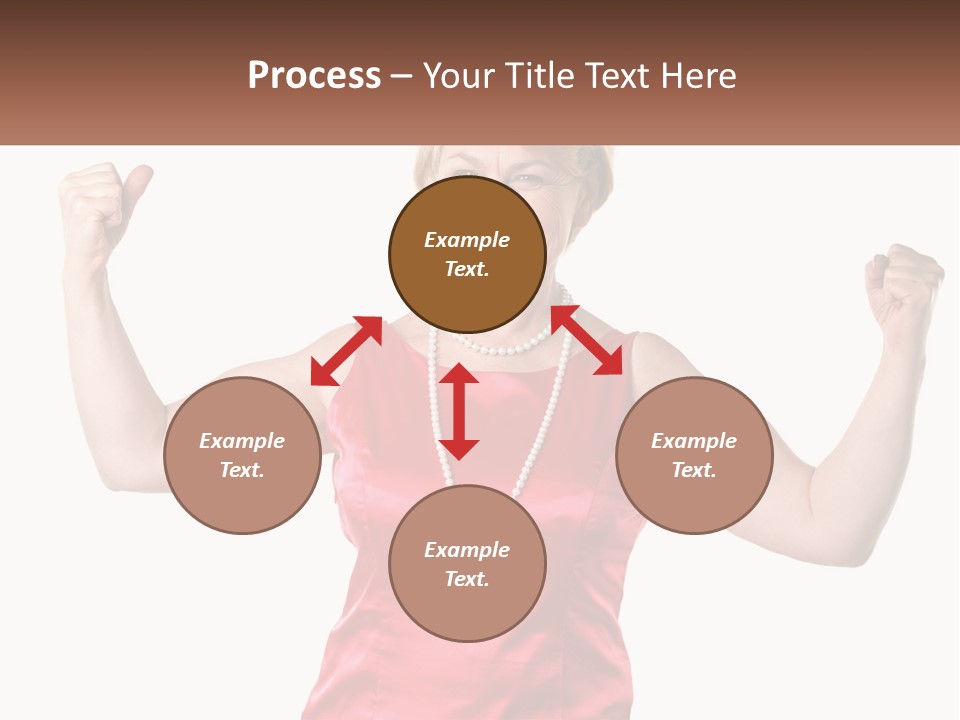 Process – Your Title Text Here

Example Text.

Example Text.

Example Text.

Example Text.